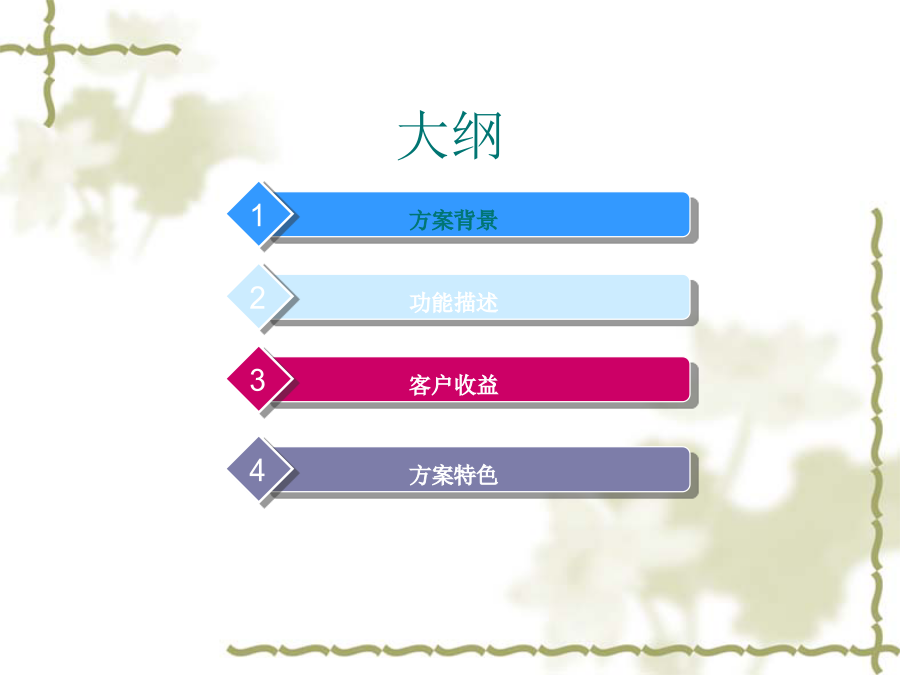 大纲

1 方案背景

2 功能描述

3 客户收益

4 方案特色